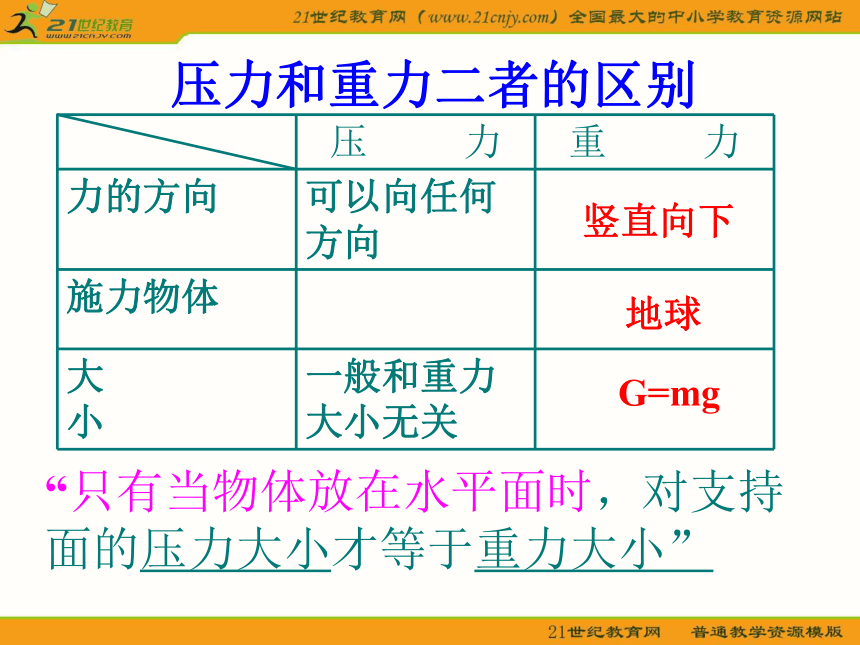 21世纪教育
www.21cnjy.com
21世纪教育网（www.21cnjy.com）全国最大的中小学教育资源网站

压力和重力二者的区别

| | 压　　力 | 重　　力 |
|---|---|---|
| 力的方向 | 可以向任何方向 | 竖直向下 |
| 施力物体 | | 地球 |
| 大小 | 一般和重力大小无关 | G=mg |

“只有当物体放在水平面时，对支持面的压力大小才等于重力大小”

21世纪教育网　普通教学资源模版